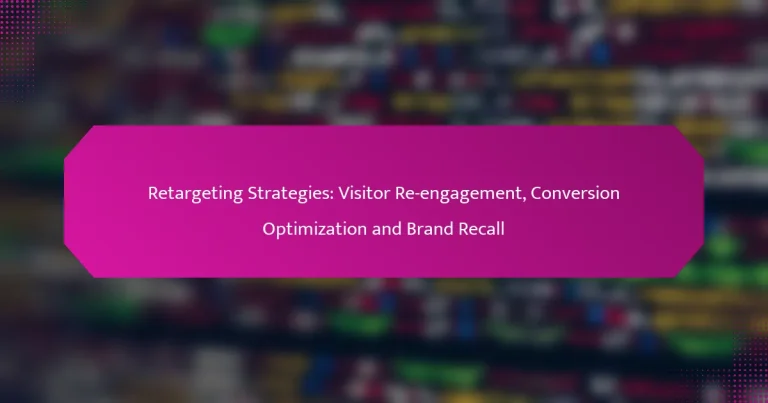 Retargeting Strategies: Visitor Re-engagement, Conversion Optimization and Brand Recall